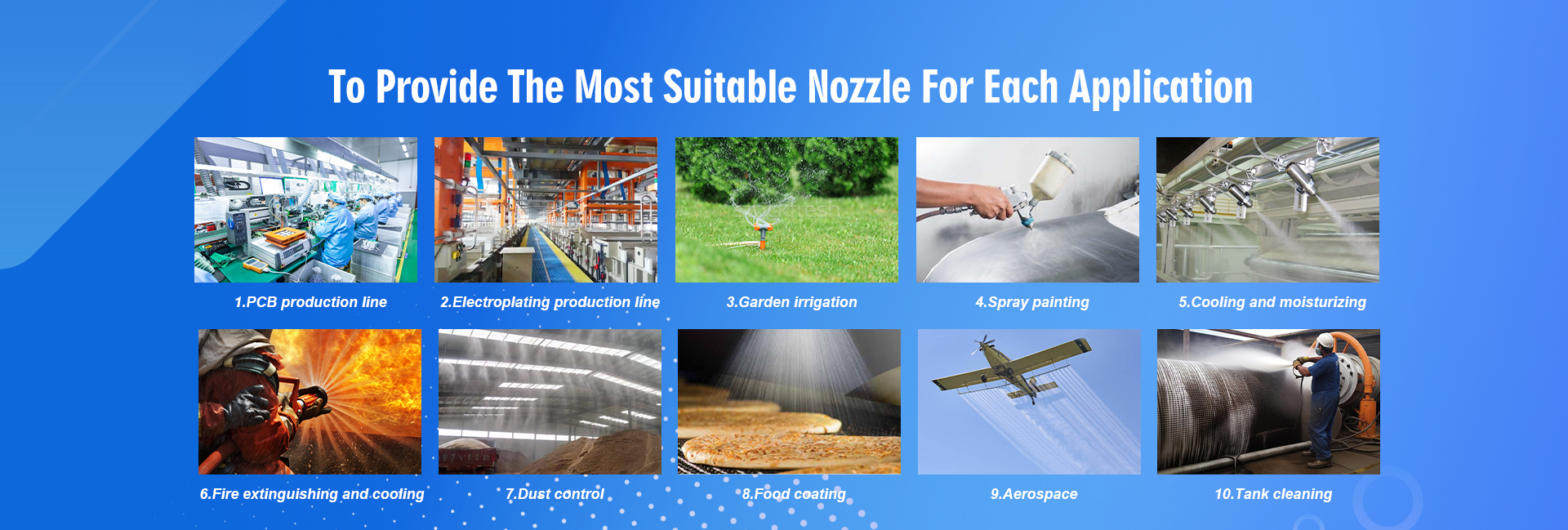 To Provide The Most Suitable Nozzle For Each Application

1.PCB production line

2.Electroplating production line

3.Garden irrigation

4.Spray painting

5.Cooling and moisturizing

6.Fire extinguishing and cooling

7.Dust control

8.Food coating

9.Aerospace

10.Tank cleaning